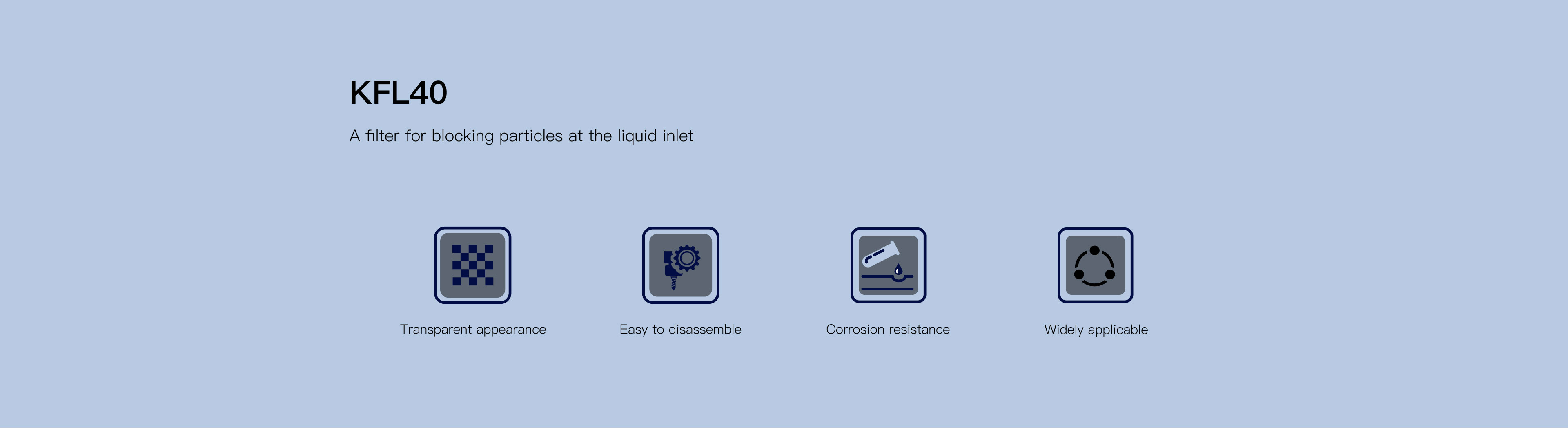 KFL40

A filter for blocking particles at the liquid inlet

Transparent appearance

Easy to disassemble

Corrosion resistance

Widely applicable